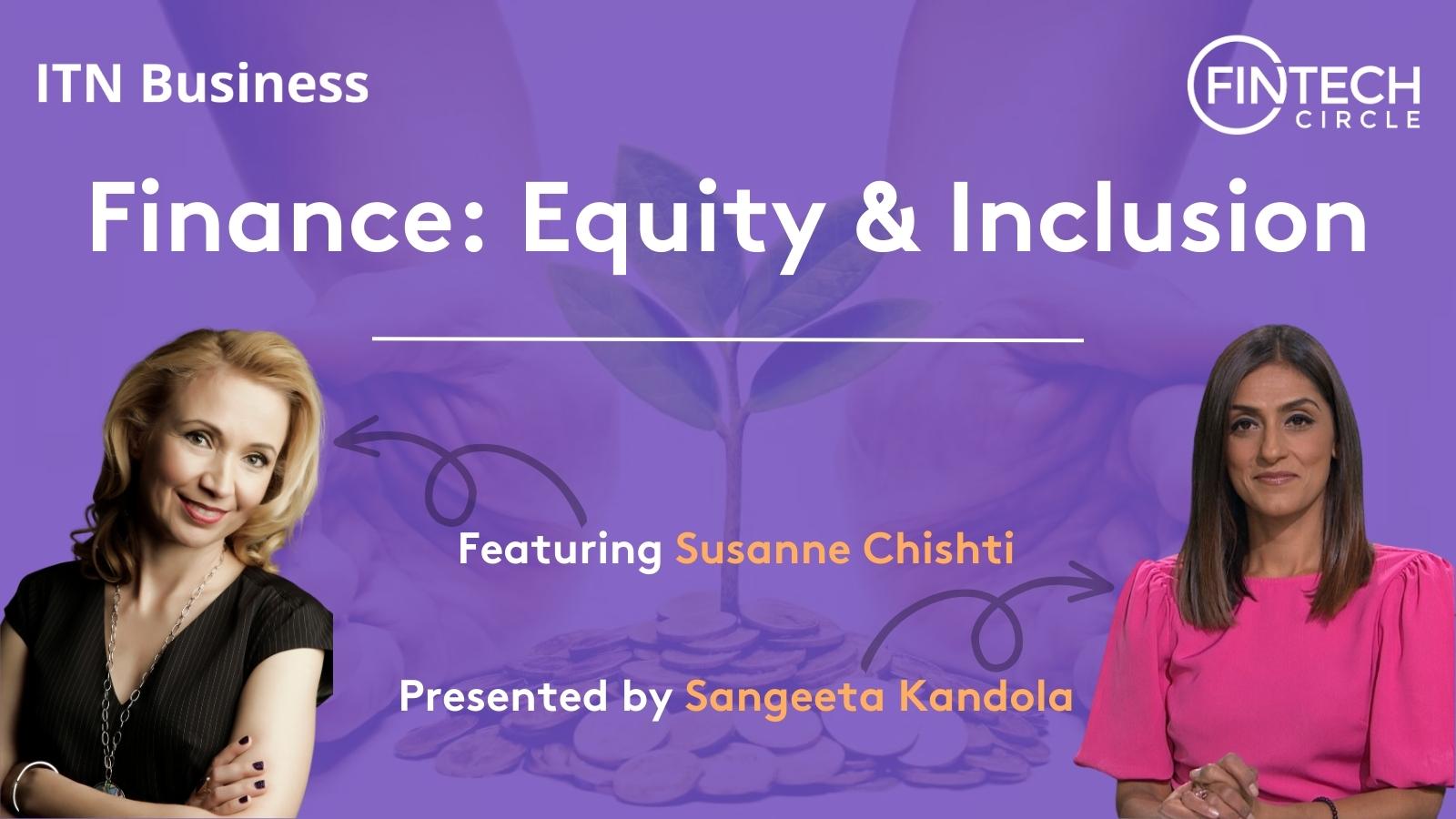 ITN Business

FINTECH CIRCLE

Finance: Equity & Inclusion

Featuring Susanne Chishti

Presented by Sangeeta Kandola